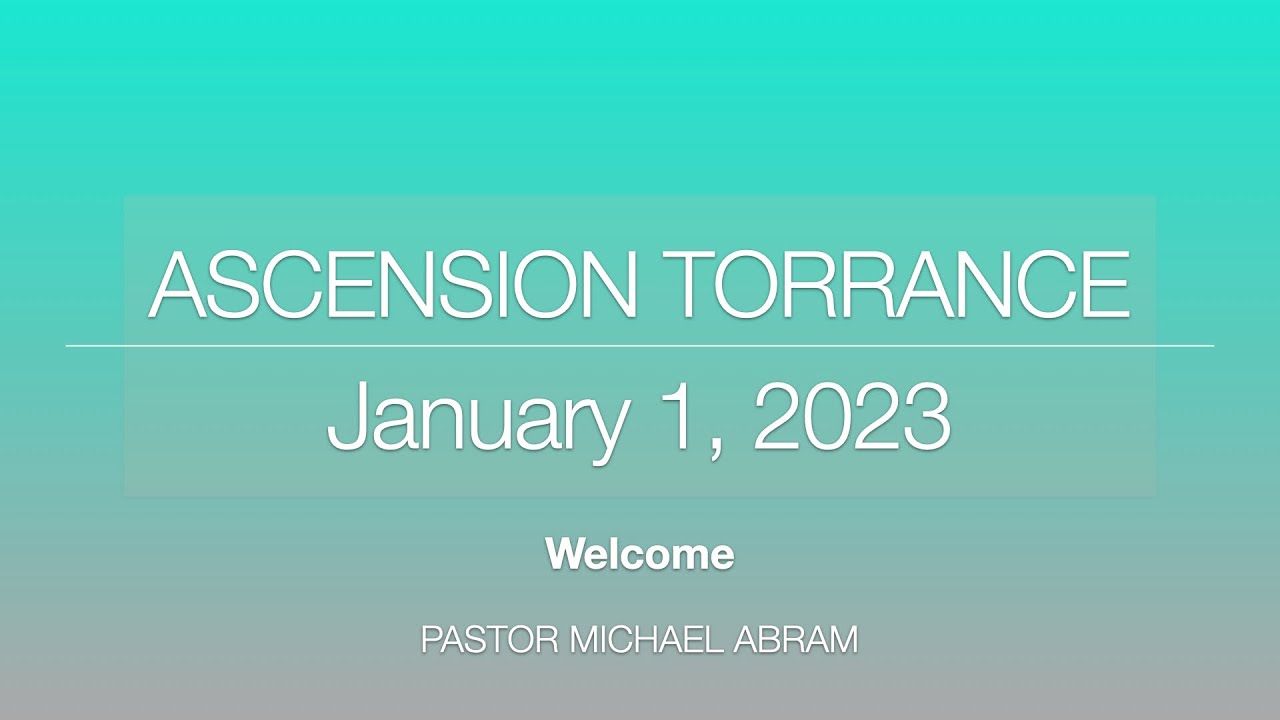 ASCENSION TORRANCE

January 1, 2023

Welcome

PASTOR MICHAEL ABRAM